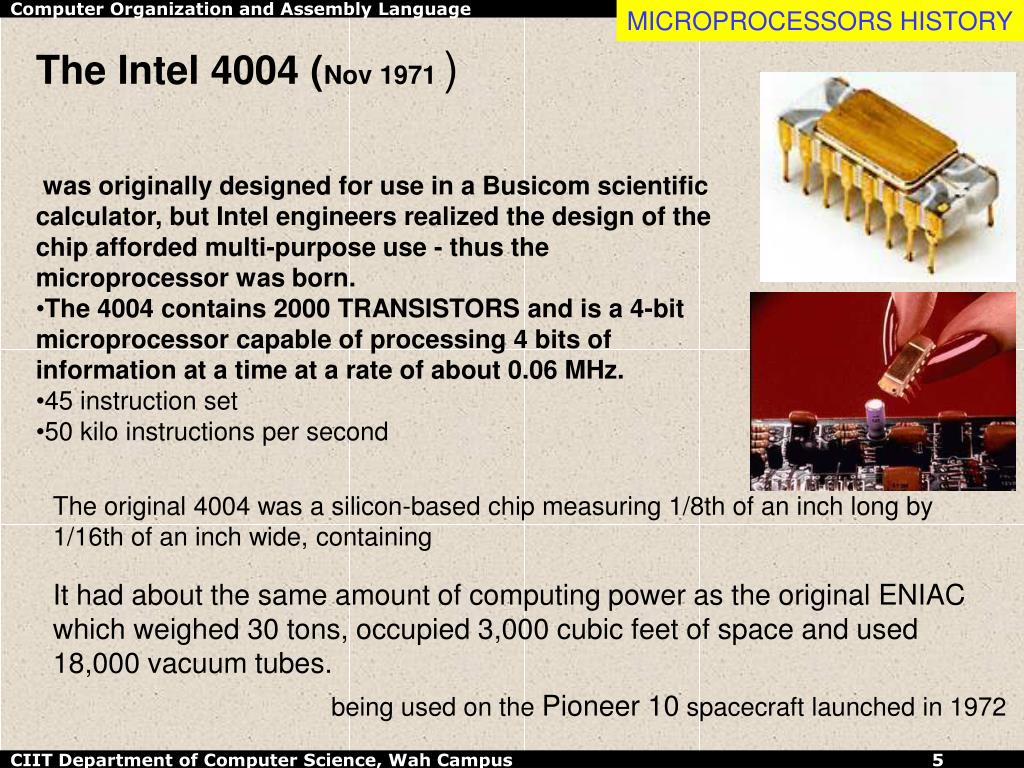 Computer Organization and Assembly Language

MICROPROCESSORS HISTORY

The Intel 4004 (Nov 1971 )

was originally designed for use in a Busicom scientific calculator, but Intel engineers realized the design of the chip afforded multi-purpose use - thus the microprocessor was born.
•The 4004 contains 2000 TRANSISTORS and is a 4-bit microprocessor capable of processing 4 bits of information at a time at a rate of about 0.06 MHz.
•45 instruction set
•50 kilo instructions per second

The original 4004 was a silicon-based chip measuring 1/8th of an inch long by 1/16th of an inch wide, containing

It had about the same amount of computing power as the original ENIAC which weighed 30 tons, occupied 3,000 cubic feet of space and used 18,000 vacuum tubes.

being used on the Pioneer 10 spacecraft launched in 1972

CIIT Department of Computer Science, Wah Campus

5